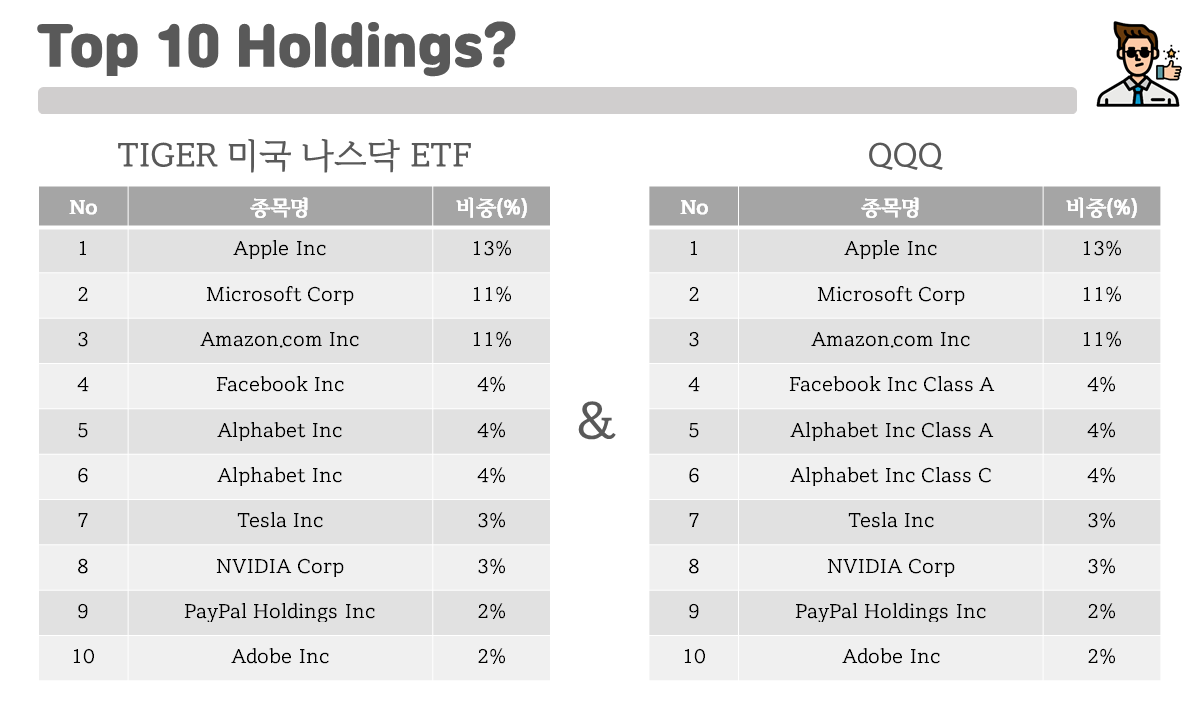 Top 10 Holdings?

TIGER 미국 나스닥 ETF

| No | 종목명 | 비중(%) |
|---|---|---|
| 1 | Apple Inc | 13% |
| 2 | Microsoft Corp | 11% |
| 3 | Amazon.com Inc | 11% |
| 4 | Facebook Inc | 4% |
| 5 | Alphabet Inc | 4% |
| 6 | Alphabet Inc | 4% |
| 7 | Tesla Inc | 3% |
| 8 | NVIDIA Corp | 3% |
| 9 | PayPal Holdings Inc | 2% |
| 10 | Adobe Inc | 2% |

&

QQQ

| No | 종목명 | 비중(%) |
|---|---|---|
| 1 | Apple Inc | 13% |
| 2 | Microsoft Corp | 11% |
| 3 | Amazon.com Inc | 11% |
| 4 | Facebook Inc Class A | 4% |
| 5 | Alphabet Inc Class A | 4% |
| 6 | Alphabet Inc Class C | 4% |
| 7 | Tesla Inc | 3% |
| 8 | NVIDIA Corp | 3% |
| 9 | PayPal Holdings Inc | 2% |
| 10 | Adobe Inc | 2% |